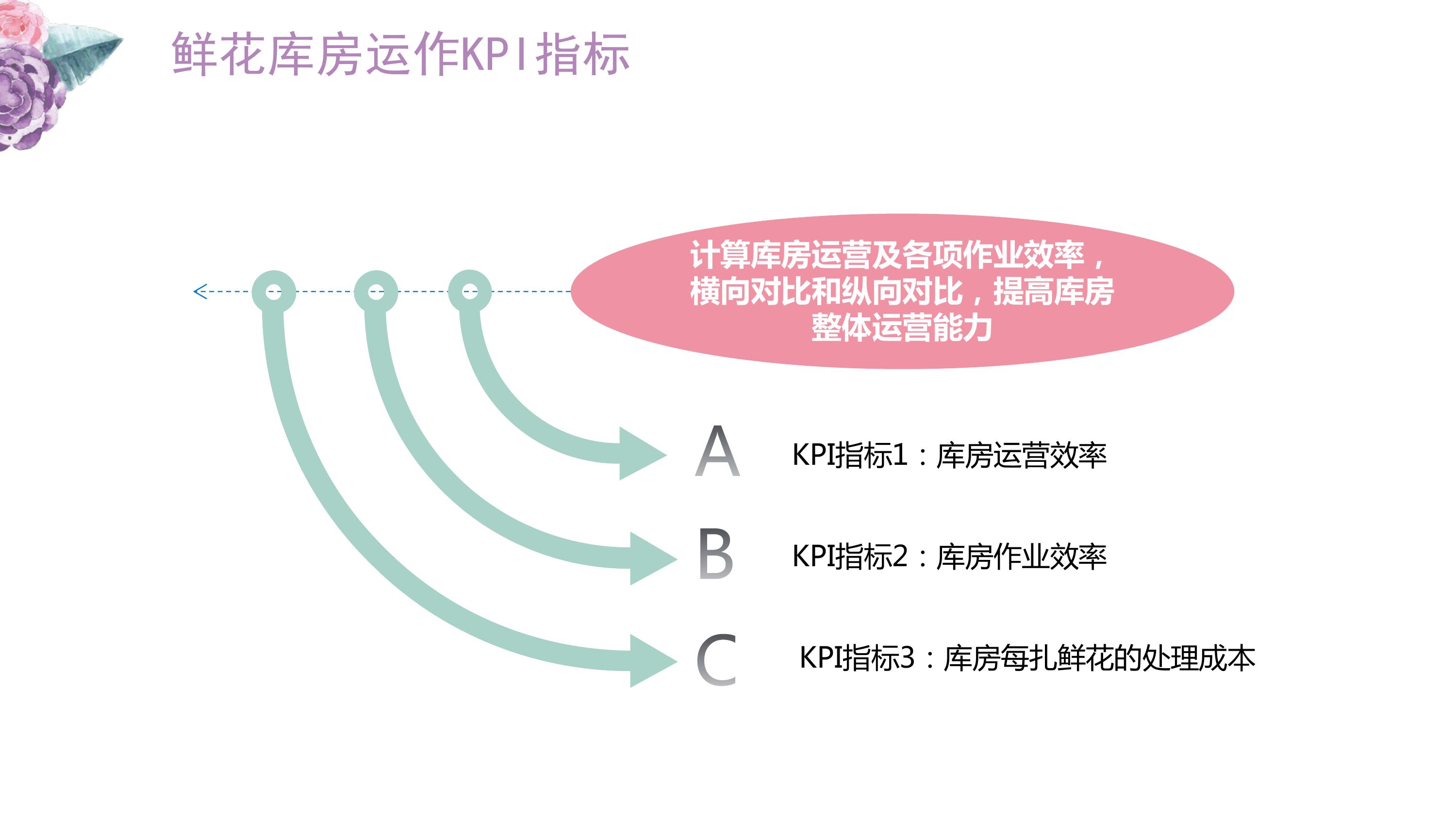 鲜花库房运作KPI指标

计算库房运营及各项作业效率，横向对比和纵向对比，提高库房整体运营能力

A KPI指标1：库房运营效率

B KPI指标2：库房作业效率

C KPI指标3：库房每扎鲜花的处理成本